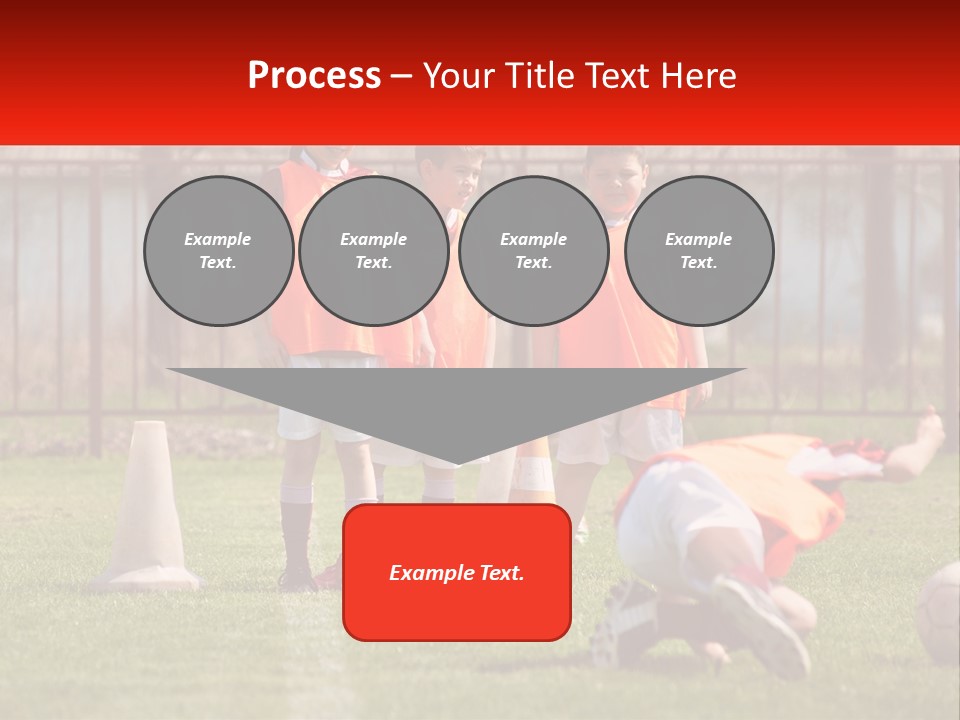 Process – Your Title Text Here

Example Text.

Example Text.

Example Text.

Example Text.

Example Text.